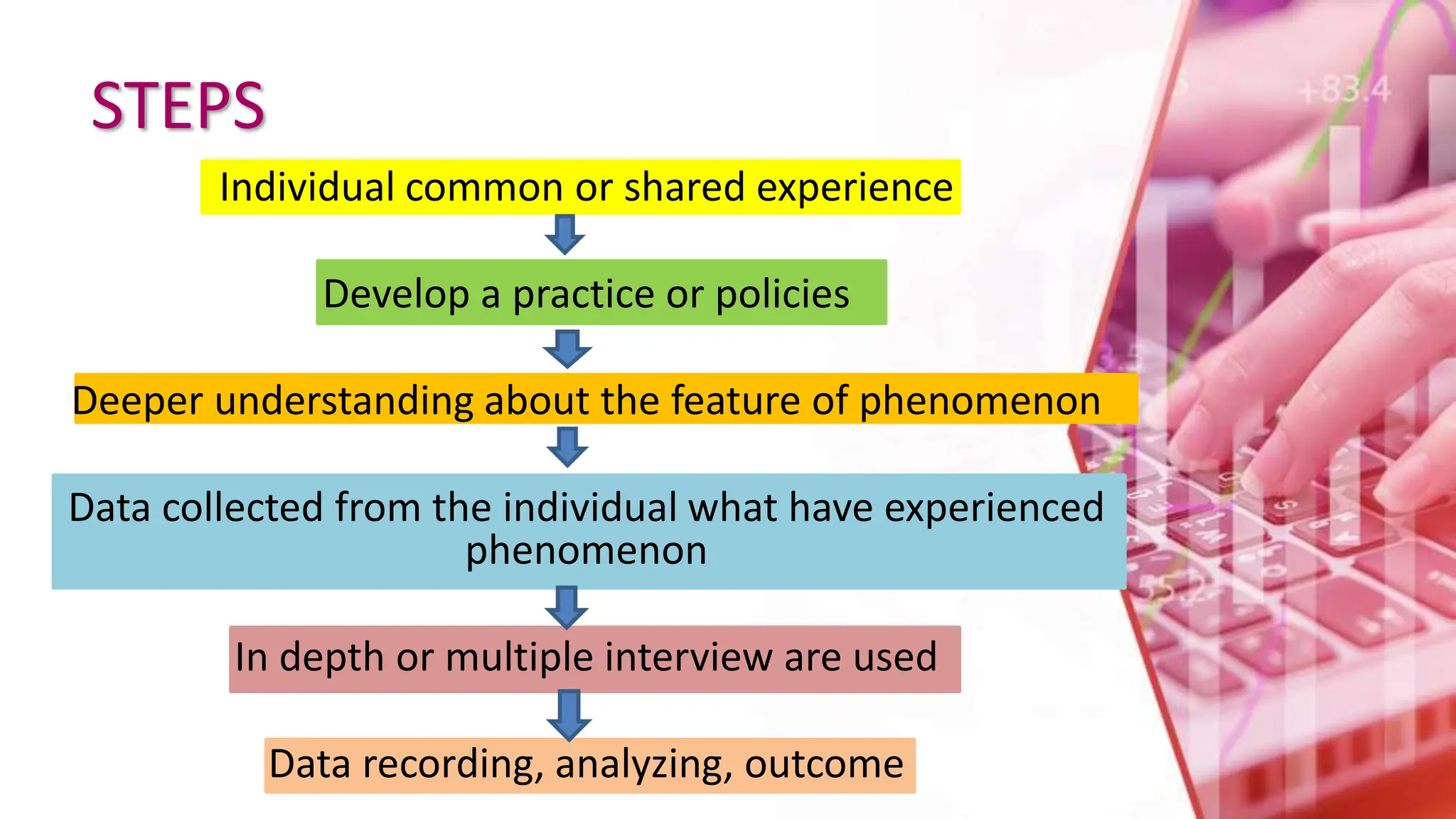 STEPS

Individual common or shared experience

Develop a practice or policies

Deeper understanding about the feature of phenomenon

Data collected from the individual what have experienced phenomenon

In depth or multiple interview are used

Data recording, analyzing, outcome

+83.4